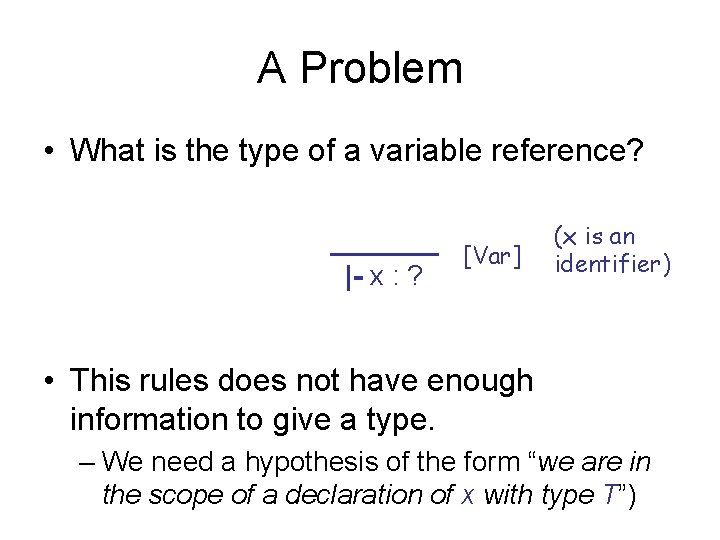 A Problem

• What is the type of a variable reference?

$\frac{}{\vdash x : ?}$ [Var] (x is an identifier)

• This rules does not have enough information to give a type.
– We need a hypothesis of the form “we are in the scope of a declaration of x with type T”)